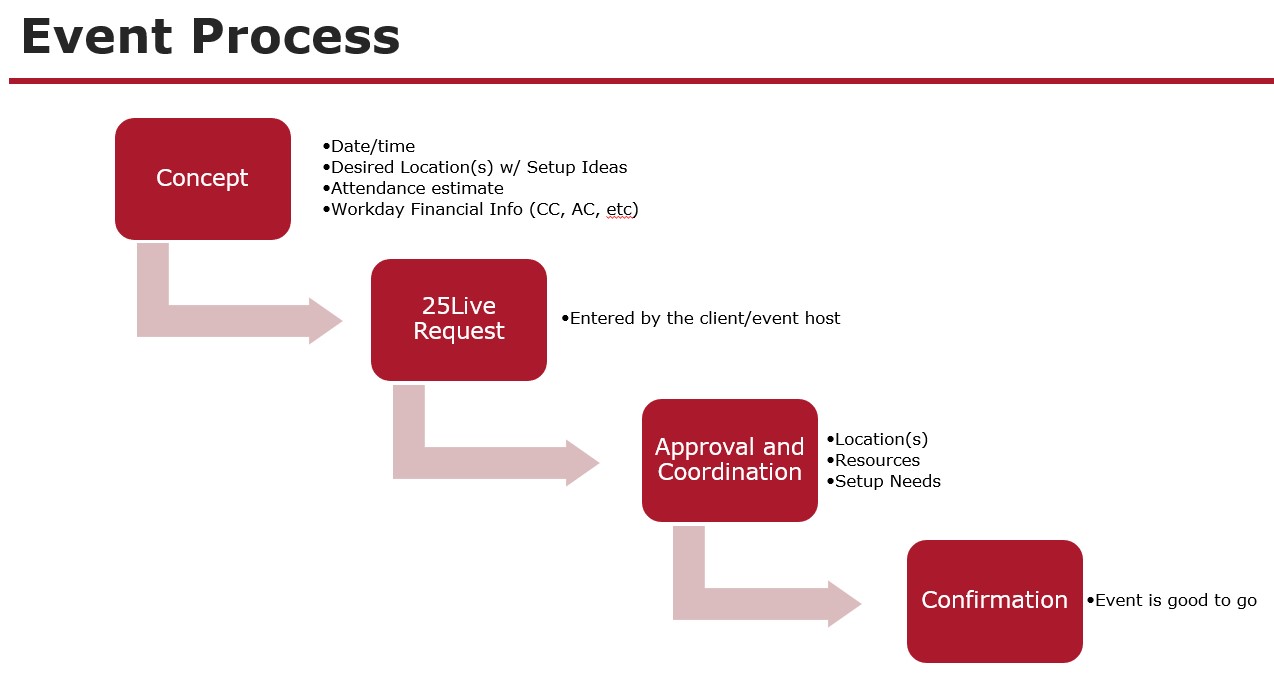 Event Process

Concept

•Date/time
•Desired Location(s) w/ Setup Ideas
•Attendance estimate
•Workday Financial Info (CC, AC, etc)

25Live Request

•Entered by the client/event host

Approval and Coordination

•Location(s)
•Resources
•Setup Needs

Confirmation

•Event is good to go